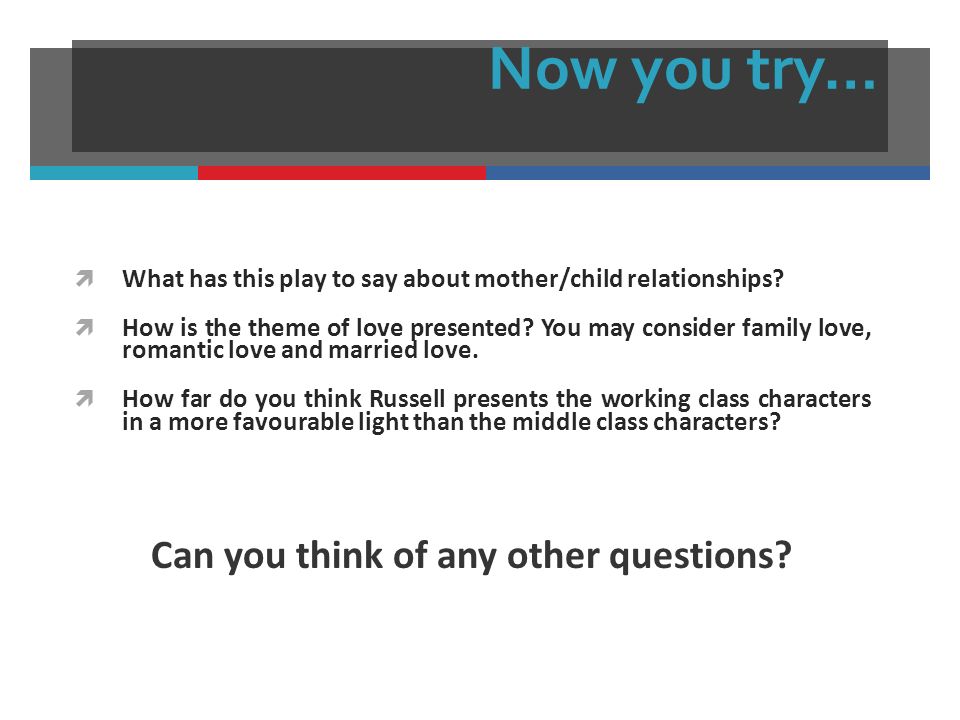 Now you try…

What has this play to say about mother/child relationships?

How is the theme of love presented? You may consider family love, romantic love and married love.

How far do you think Russell presents the working class characters in a more favourable light than the middle class characters?

Can you think of any other questions?